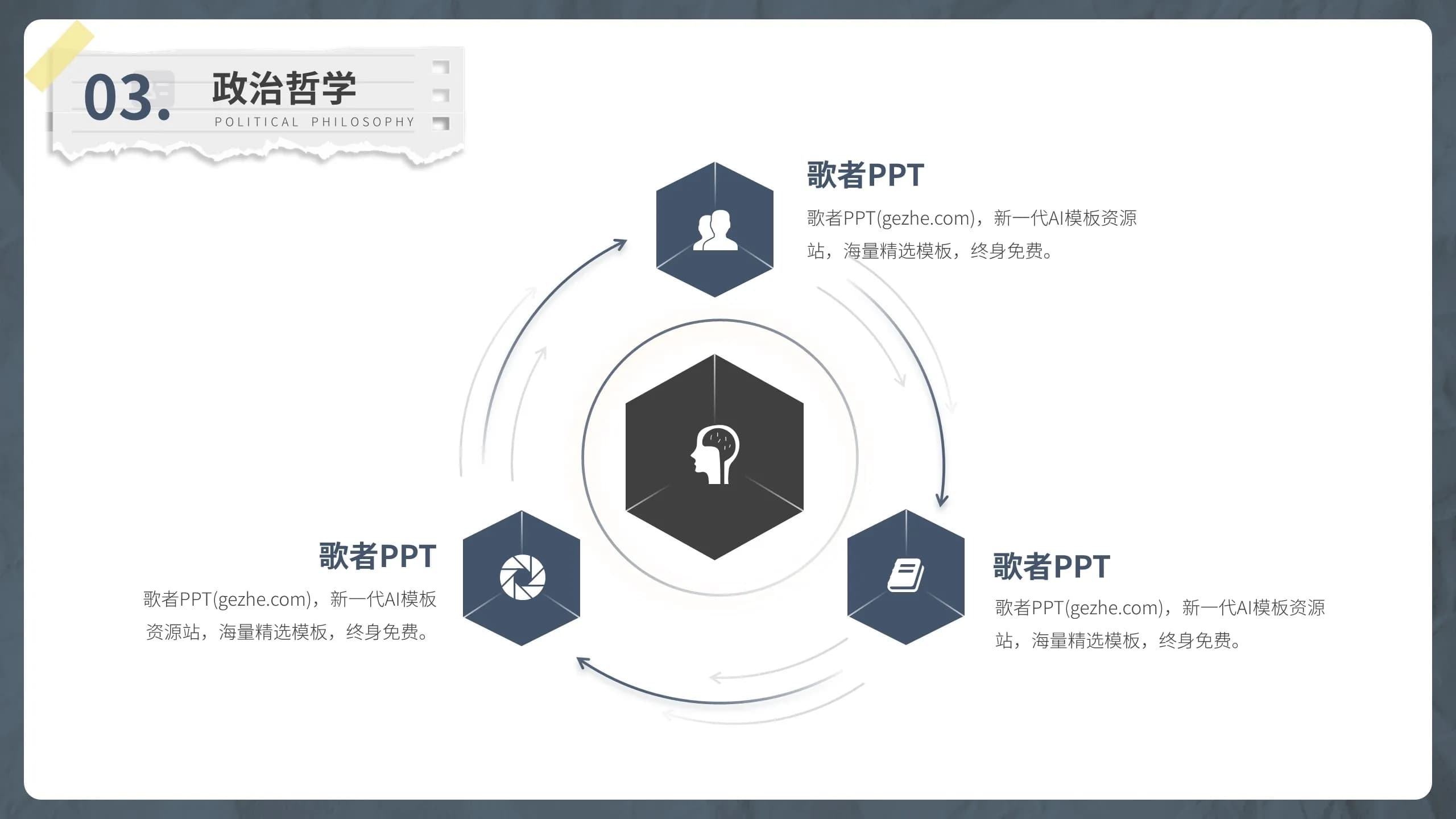 03.

政治哲学

POLITICAL PHILOSOPHY

歌者PPT

歌者PPT(gezhe.com)，新一代AI模板资源站，海量精选模板，终身免费。

歌者PPT

歌者PPT(gezhe.com)，新一代AI模板资源站，海量精选模板，终身免费。

歌者PPT

歌者PPT(gezhe.com)，新一代AI模板资源站，海量精选模板，终身免费。